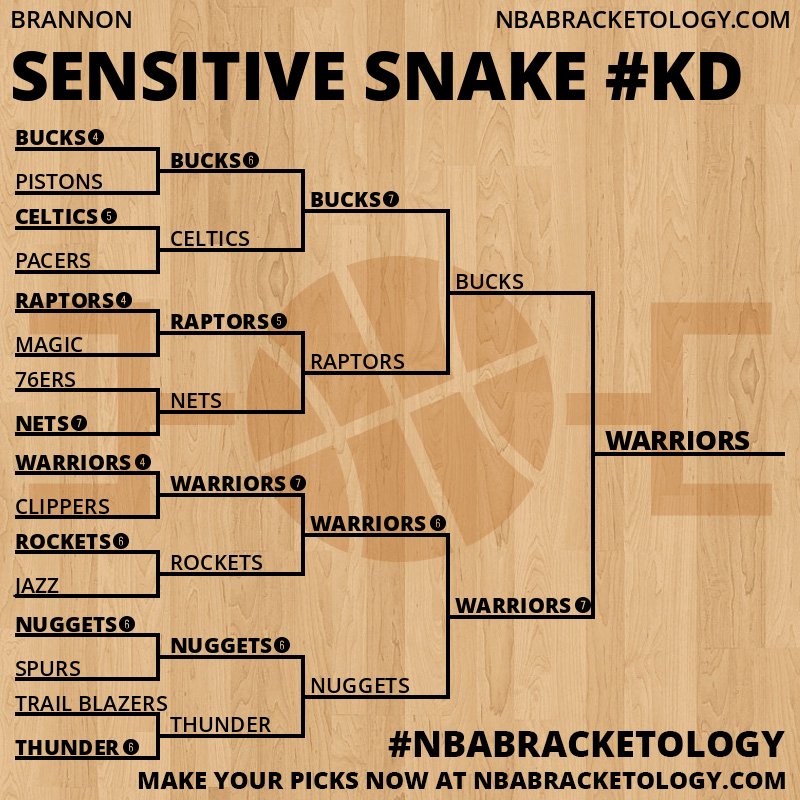 BRANNON

NBABRACKETOLOGY.COM

SENSITIVE SNAKE #KD

BUCKS 4
PISTONS
CELTICS 5
PACERS
RAPTORS 4
MAGIC
76ERS
NETS 7
WARRIORS 4
CLIPPERS
ROCKETS 6
JAZZ
NUGGETS 6
SPURS
TRAIL BLAZERS
THUNDER 6

BUCKS 6
CELTICS
RAPTORS 5
NETS
WARRIORS 7
ROCKETS
NUGGETS 6
THUNDER

BUCKS 7
RAPTORS
WARRIORS 6
NUGGETS

BUCKS
WARRIORS 7

WARRIORS

#NBABRACKETOLOGY

MAKE YOUR PICKS NOW AT NBABRACKETOLOGY.COM